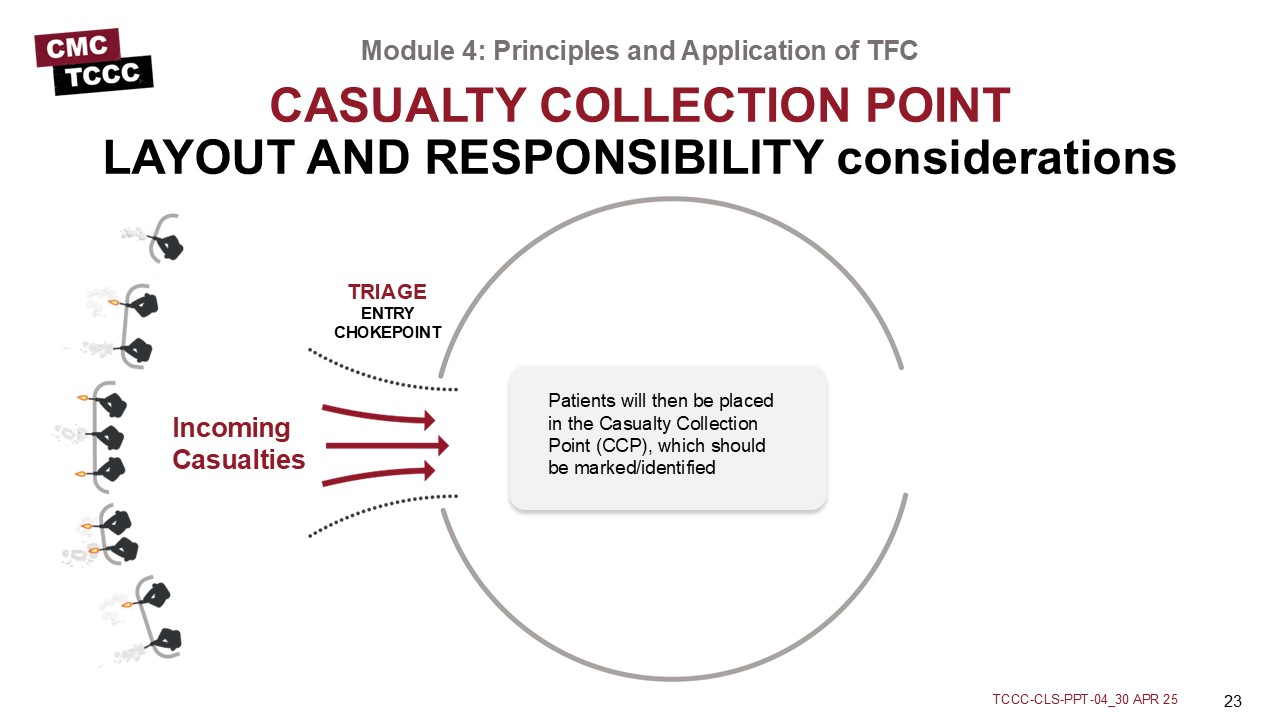 CMC
TCCC

Module 4: Principles and Application of TFC

CASUALTY COLLECTION POINT
LAYOUT AND RESPONSIBILITY considerations

TRIAGE
ENTRY
CHOKEPOINT

Incoming
Casualties

Patients will then be placed in the Casualty Collection Point (CCP), which should be marked/identified

TCCC-CLS-PPT-04_30 APR 25

23